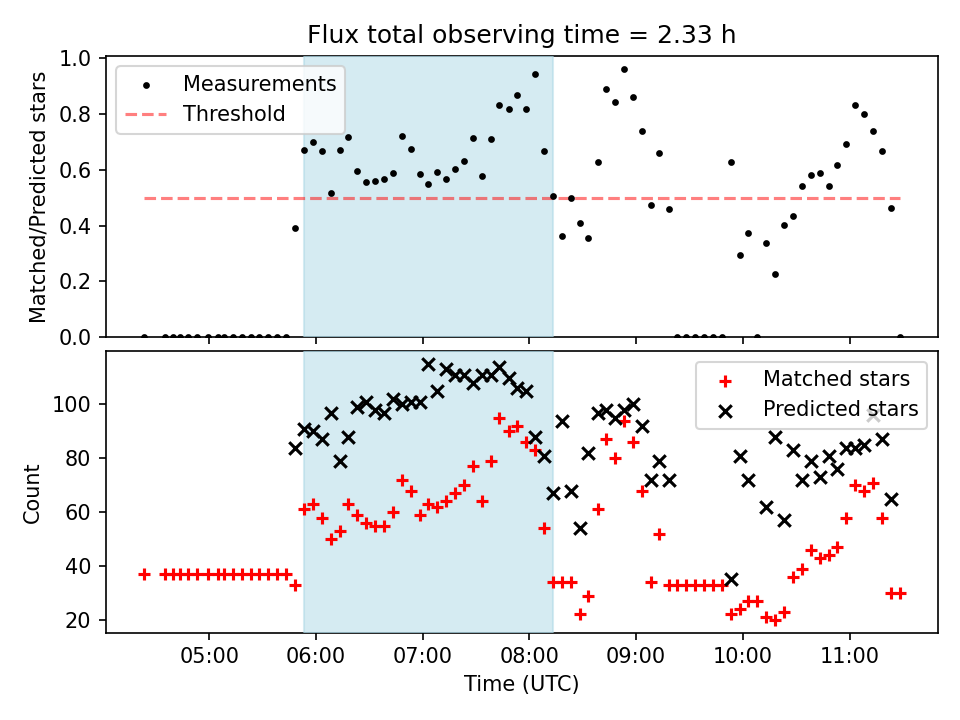 Flux total observing time = 2.33 h

Measurements
Threshold

Matched/Predicted stars

1.0
0.8
0.6
0.4
0.2
0.0

Matched stars
Predicted stars

Count

100
80
60
40
20

05:00
06:00
07:00
08:00
09:00
10:00
11:00

Time (UTC)